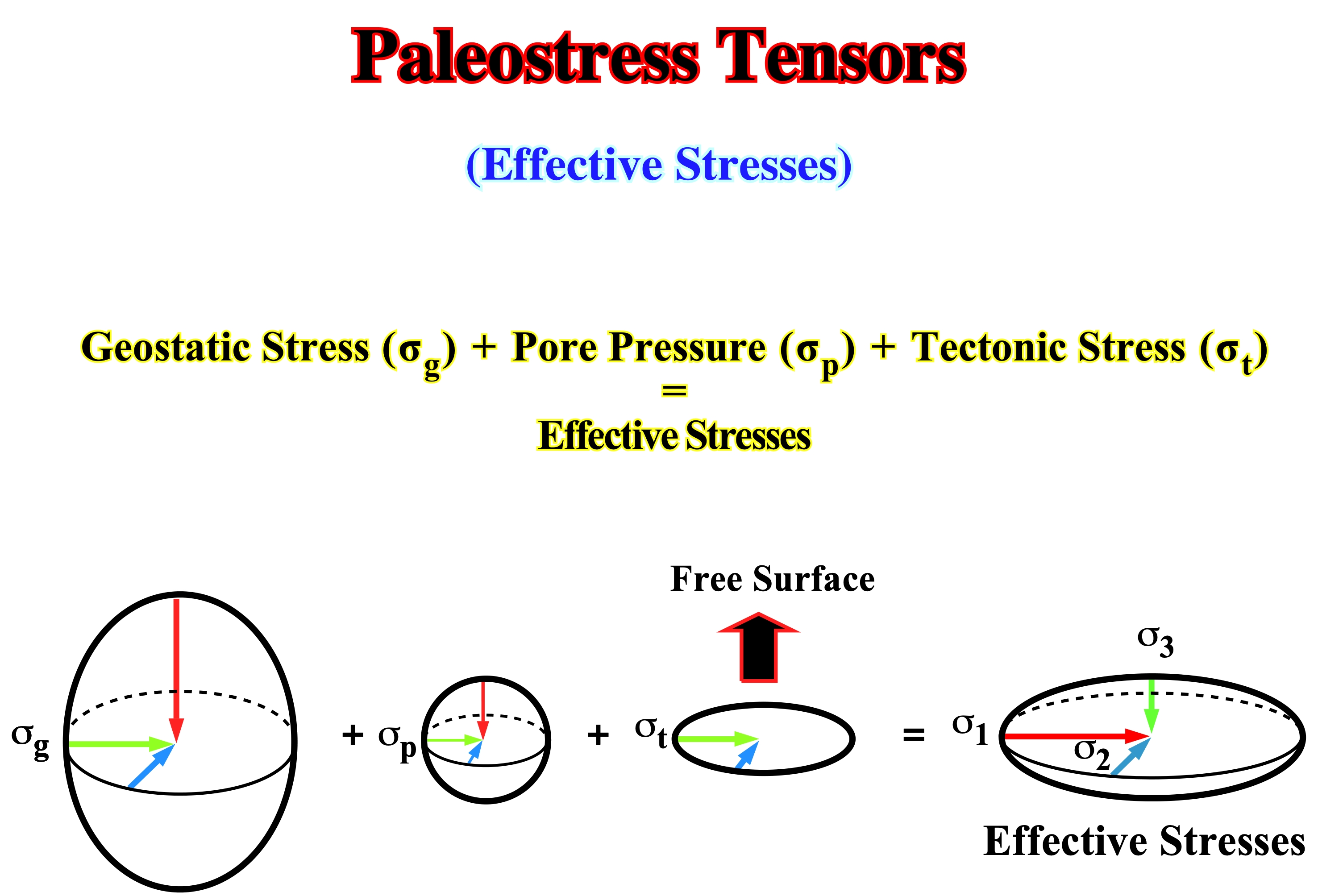 Paleostress Tensors

(Effective Stresses)

Geostatic Stress ($\sigma_g$) + Pore Pressure ($\sigma_p$) + Tectonic Stress ($\sigma_t$)
=
Effective Stresses

Free Surface

$\sigma_g$ + $\sigma_p$ + $\sigma_t$ = $\sigma_1$ $\sigma_2$ $\sigma_3$

Effective Stresses